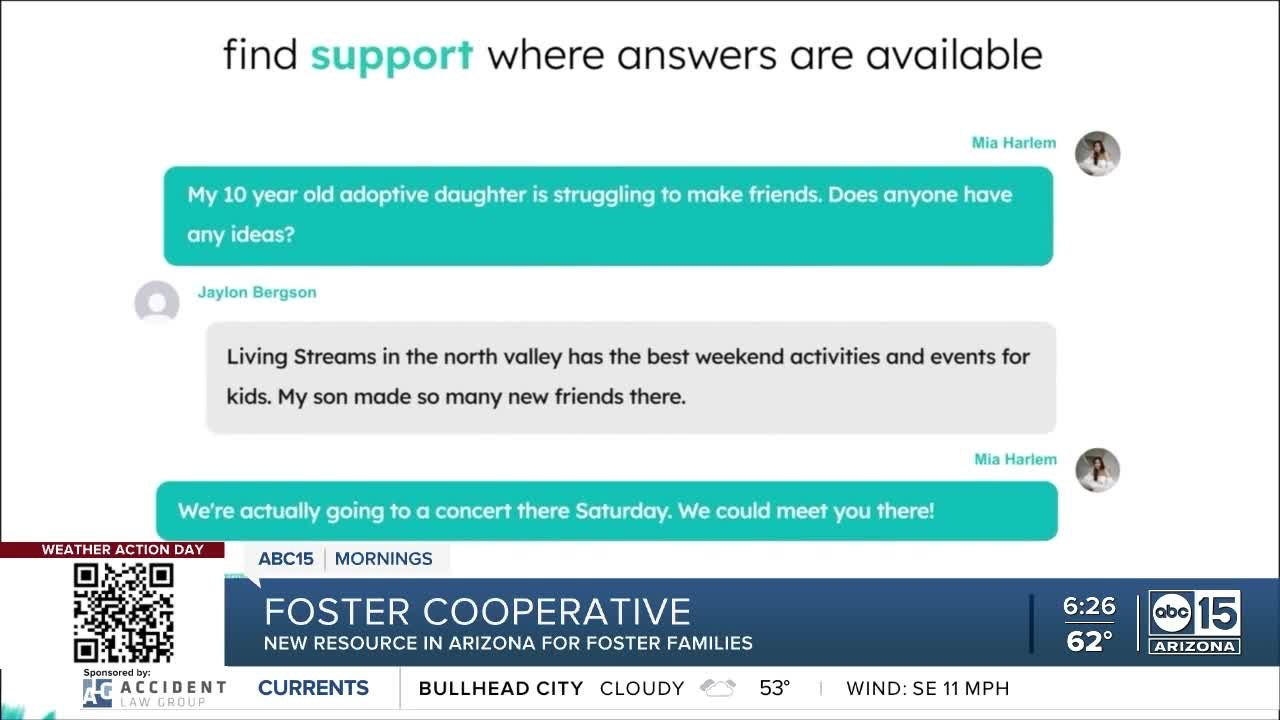 find support where answers are available

Mia Harlem

My 10 year old adoptive daughter is struggling to make friends. Does anyone have any ideas?

Jaylon Bergson

Living Streams in the north valley has the best weekend activities and events for kids. My son made so many new friends there.

Mia Harlem

We're actually going to a concert there Saturday. We could meet you there!

WEATHER ACTION DAY

ABC15 | MORNINGS

FOSTER COOPERATIVE

NEW RESOURCE IN ARIZONA FOR FOSTER FAMILIES

6:26

62°

abc 15 ARIZONA

Sponsored by:

AG ACCIDENT LAW GROUP

CURRENTS

BULLHEAD CITY CLOUDY 53° | WIND: SE 11 MPH